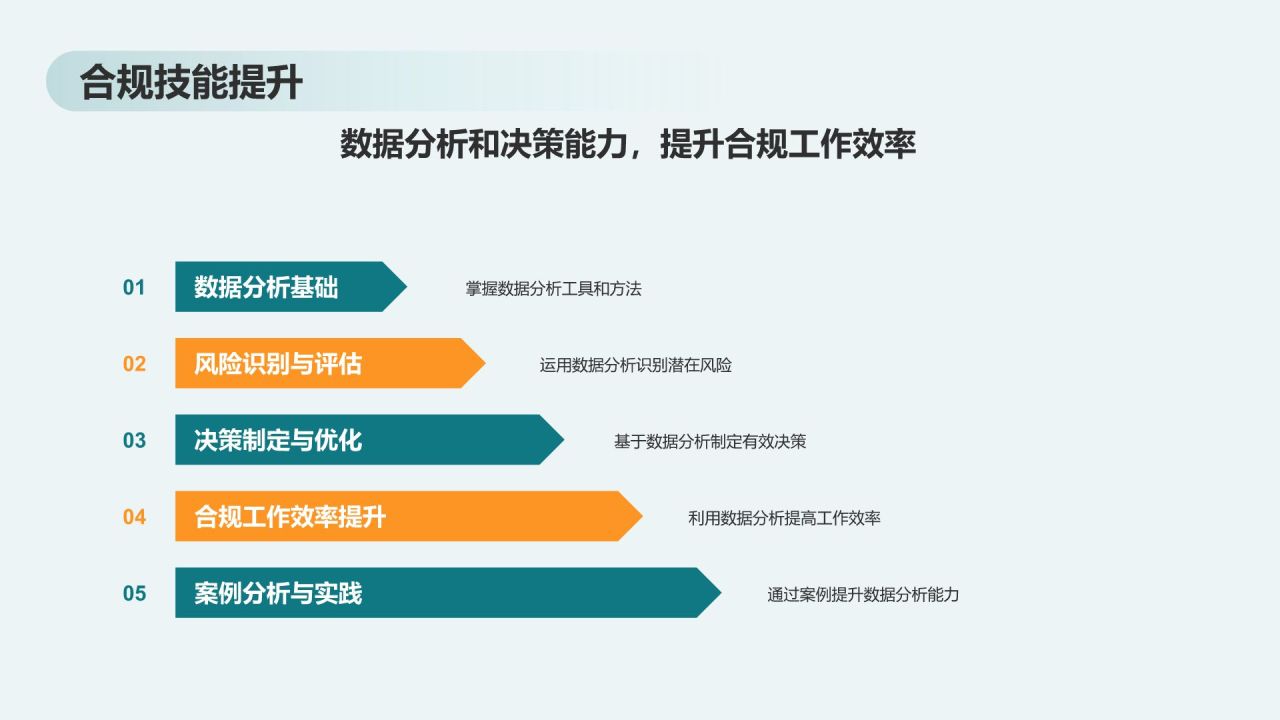 合规技能提升

数据分析和决策能力，提升合规工作效率

01 数据分析基础 掌握数据分析工具和方法

02 风险识别与评估 运用数据分析识别潜在风险

03 决策制定与优化 基于数据分析制定有效决策

04 合规工作效率提升 利用数据分析提高工作效率

05 案例分析与实践 通过案例提升数据分析能力